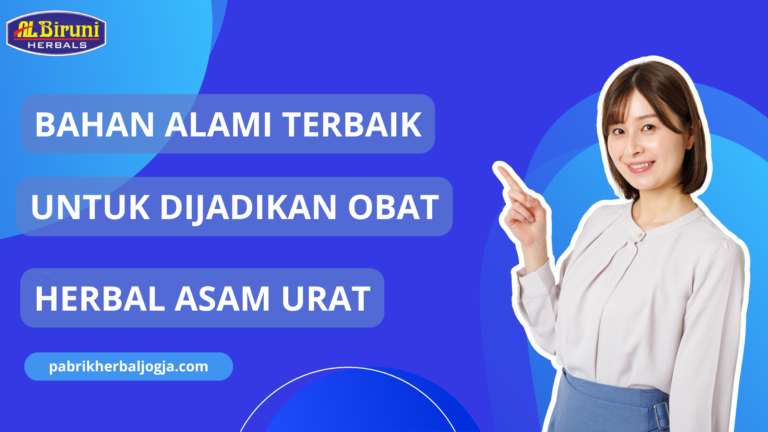 AL Biruni
HERBALS

BAHAN ALAMI TERBAIK
UNTUK DIJADIKAN OBAT
HERBAL ASAM URAT

pabrikherbaljogja.com